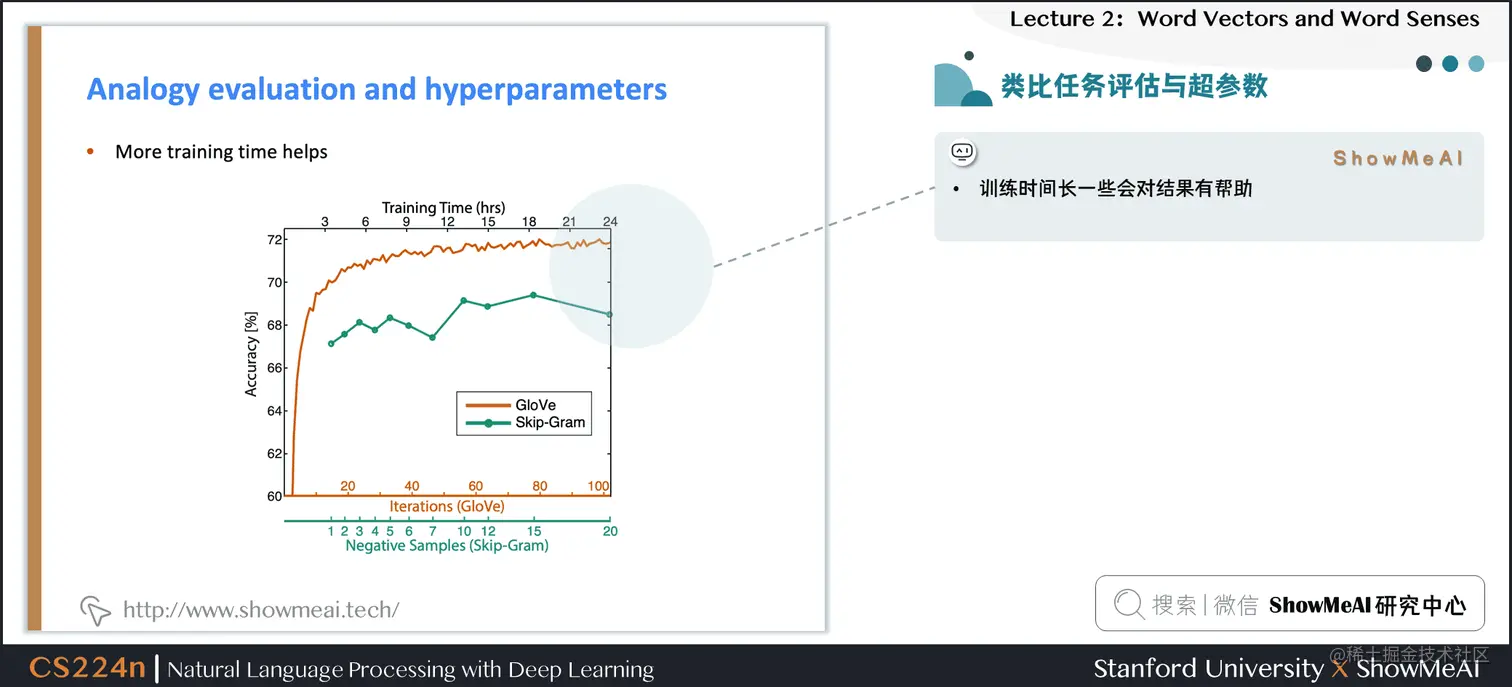 Lecture 2: Word Vectors and Word Senses

Analogy evaluation and hyperparameters

• More training time helps

Training Time (hrs)
3 6 9 12 15 18 21 24
72
70
68
66
64
62
60
Accuracy [%]
GloVe
Skip-Gram
20 40 60 80 100
Iterations (GloVe)
1 2 3 4 5 6 7 10 12 15 20
Negative Samples (Skip-Gram)

http://www.showmeai.tech/

类比任务评估与超参数

ShowMeAI

• 训练时间长一些会对结果有帮助

搜索 | 微信 ShowMeAI 研究中心

CS224n | Natural Language Processing with Deep Learning

Stanford University X ShowMeAI

@稀土掘金技术社区